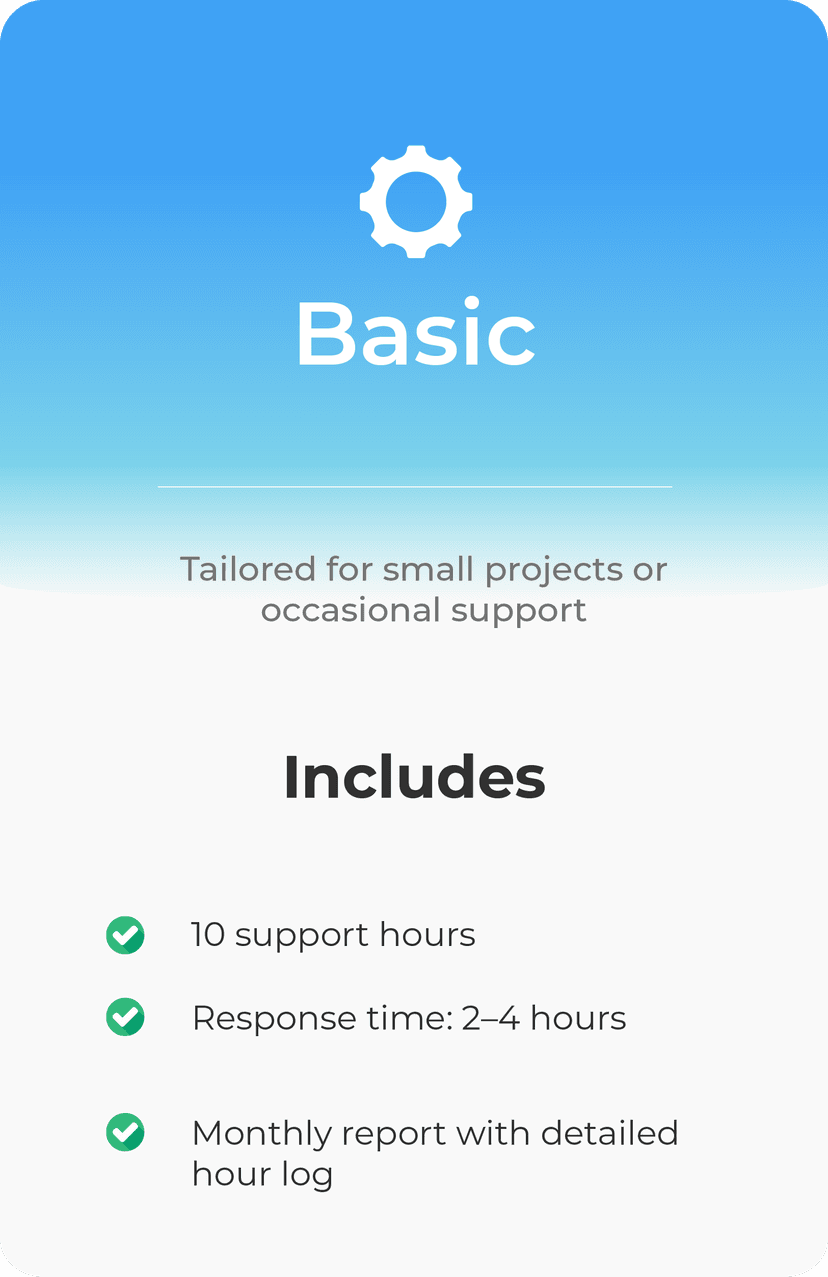 Basic

Tailored for small projects or occasional support

Includes

10 support hours

Response time: 2–4 hours

Monthly report with detailed hour log